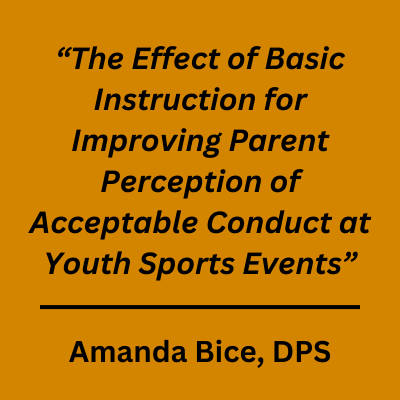 “The Effect of Basic Instruction for Improving Parent Perception of Acceptable Conduct at Youth Sports Events”

Amanda Bice, DPS